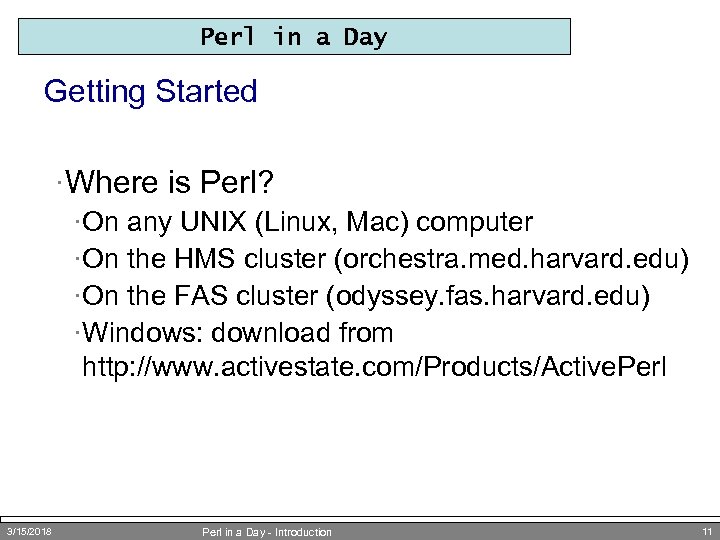 Perl in a Day

Getting Started

·Where is Perl?

·On any UNIX (Linux, Mac) computer

·On the HMS cluster (orchestra.med.harvard.edu)

·On the FAS cluster (odyssey.fas.harvard.edu)

·Windows: download from http://www.activestate.com/Products/ActivePerl

3/15/2018 Perl in a Day - Introduction 11